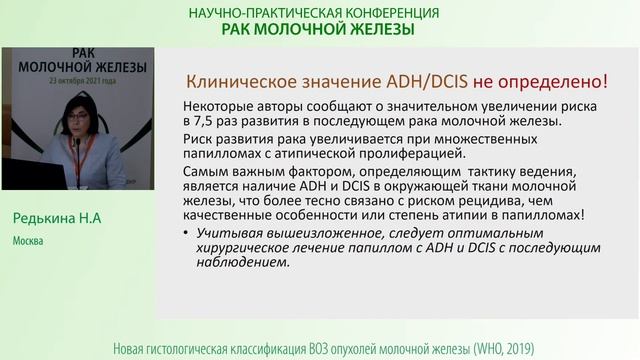 НАУЧНО-ПРАКТИЧЕСКАЯ КОНФЕРЕНЦИЯ
РАК МОЛОЧНОЙ ЖЕЛЕЗЫ

РАК
МОЛОЧНОЙ ЖЕЛЕЗЫ
23 октября 2021 года

Редькина Н.А
Москва

Клиническое значение ADH/DCIS не определено!

Некоторые авторы сообщают о значительном увеличении риска в 7,5 раз развития в последующем рака молочной железы.

Риск развития рака увеличивается при множественных папилломах с атипической пролиферацией.

Самым важным фактором, определяющим тактику ведения, является наличие ADH и DCIS в окружающей ткани молочной железы, что более тесно связано с риском рецидива, чем качественные особенности или степень атипии в папилломах!

• Учитывая вышеизложенное, следует оптимальным хирургическое лечение папиллом с ADH и DCIS с последующим наблюдением.

Новая гистологическая классификация ВОЗ опухолей молочной железы (WHO, 2019)